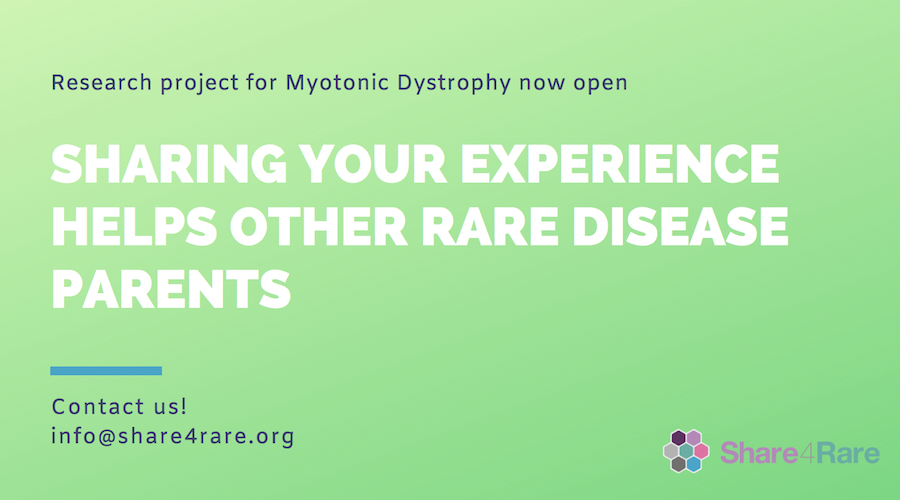 Research project for Myotonic Dystrophy now open

SHARING YOUR EXPERIENCE HELPS OTHER RARE DISEASE PARENTS

Contact us!
info@share4rare.org

Share4Rare